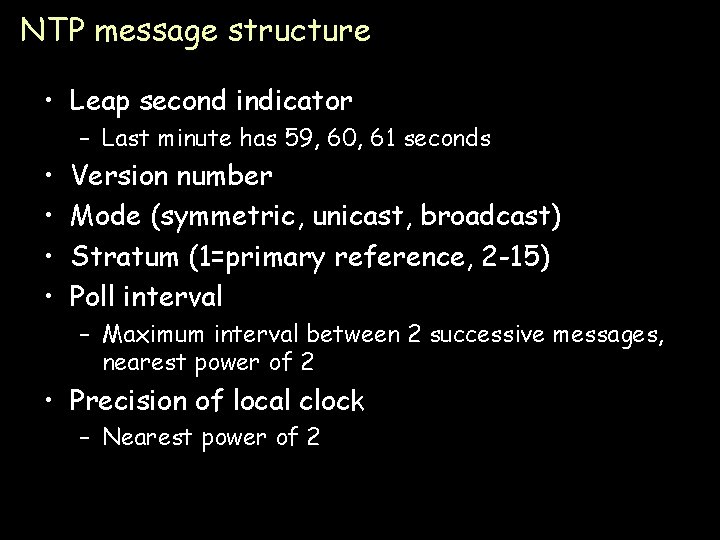 NTP message structure

• Leap second indicator
– Last minute has 59, 60, 61 seconds
• Version number
• Mode (symmetric, unicast, broadcast)
• Stratum (1=primary reference, 2-15)
• Poll interval
– Maximum interval between 2 successive messages, nearest power of 2
• Precision of local clock
– Nearest power of 2